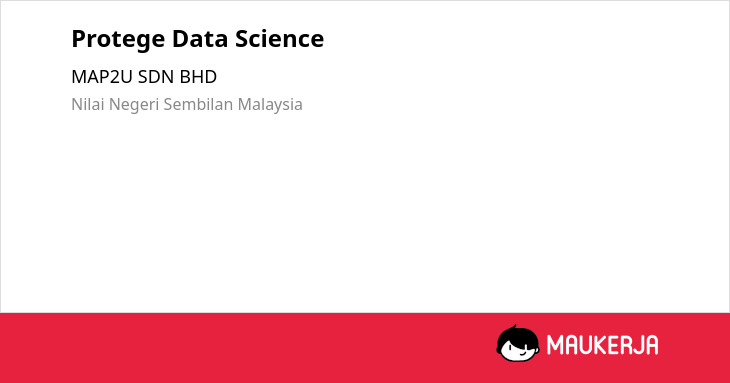 Protege Data Science

MAP2U SDN BHD

Nilai Negeri Sembilan Malaysia

MAUKERJA